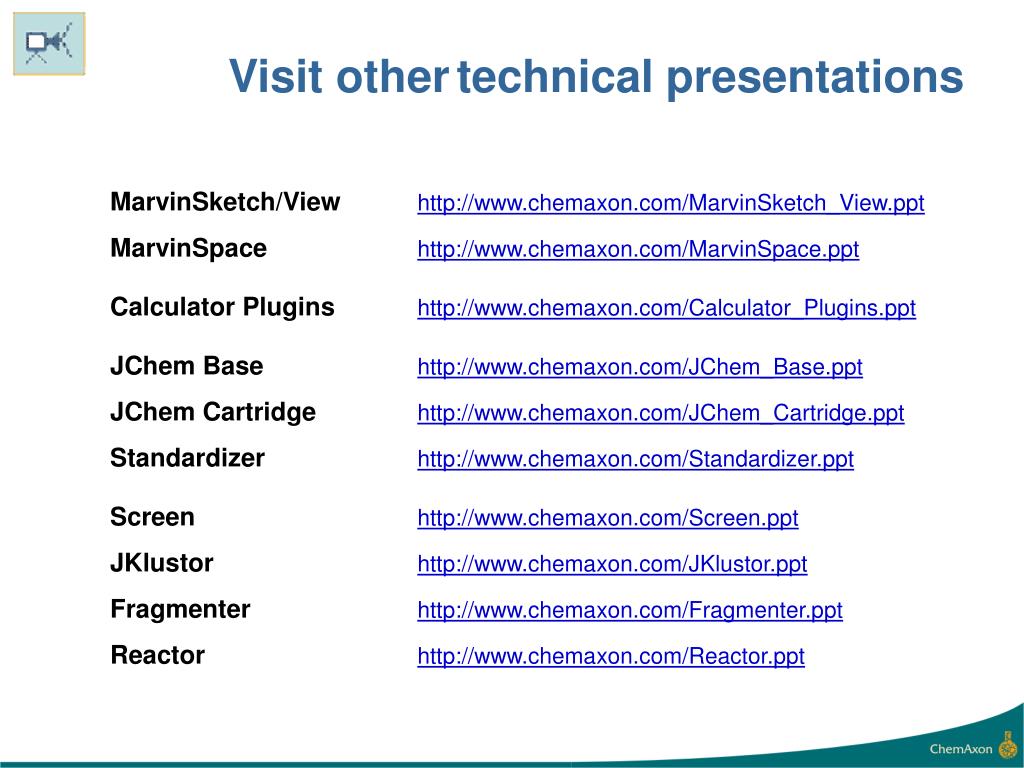 Visit other technical presentations

| | |
|---|---|
| MarvinSketch/View | http://www.chemaxon.com/MarvinSketch_View.ppt |
| MarvinSpace | http://www.chemaxon.com/MarvinSpace.ppt |
| Calculator Plugins | http://www.chemaxon.com/Calculator_Plugins.ppt |
| JChem Base | http://www.chemaxon.com/JChem_Base.ppt |
| JChem Cartridge | http://www.chemaxon.com/JChem_Cartridge.ppt |
| Standardizer | http://www.chemaxon.com/Standardizer.ppt |
| Screen | http://www.chemaxon.com/Screen.ppt |
| JKlustor | http://www.chemaxon.com/JKlustor.ppt |
| Fragmenter | http://www.chemaxon.com/Fragmenter.ppt |
| Reactor | http://www.chemaxon.com/Reactor.ppt |

ChemAxon